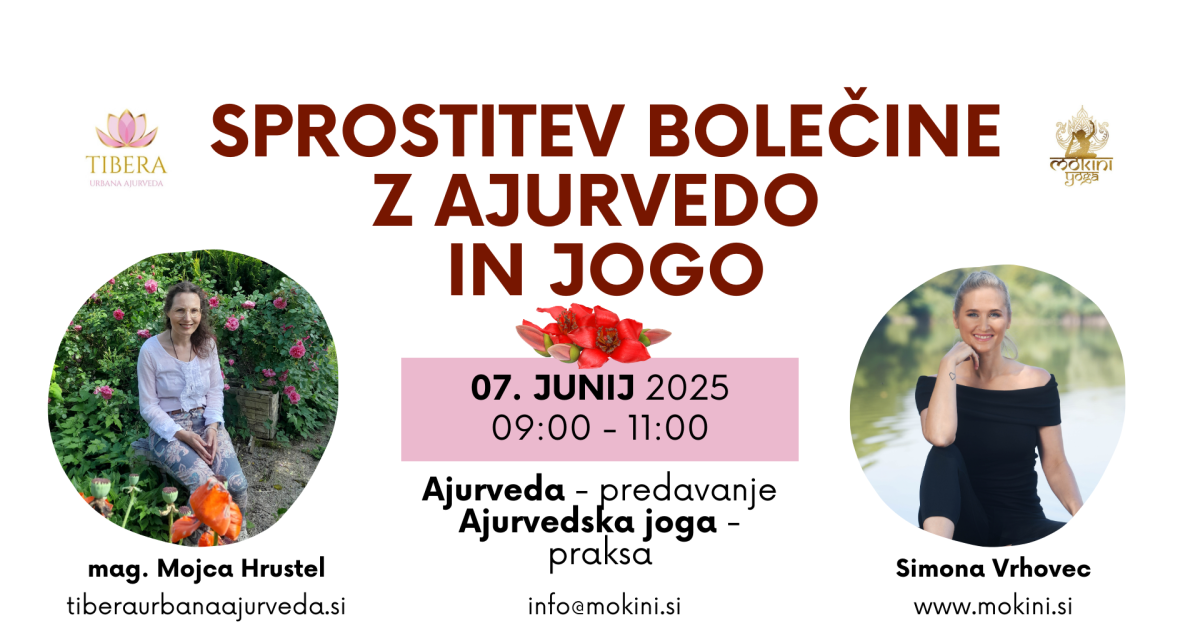 TIBERA
URBANA AJURVEDA

SPROSTITEV BOLEČINE Z AJURVEDO IN JOGO

mokini yoga

07. JUNIJ 2025
09:00 - 11:00

Ajurveda - predavanje
Ajurvedska joga - praksa

mag. Mojca Hrustel
tiberaurbanaajurveda.si

info@mokini.si

Simona Vrhovec
www.mokini.si